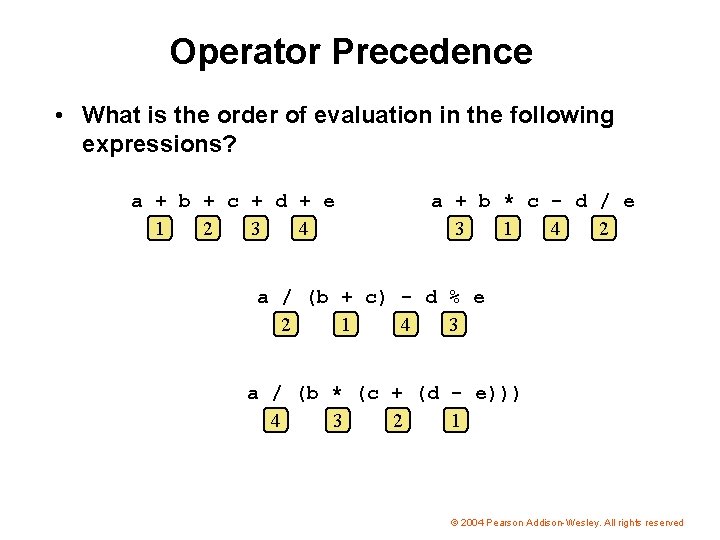 Operator Precedence

• What is the order of evaluation in the following expressions?

a + b + c + d + e
1 2 3 4

a + b * c - d / e
3 1 4 2

a / (b + c) - d % e
2 1 4 3

a / (b * (c + (d - e)))
4 3 2 1

© 2004 Pearson Addison-Wesley. All rights reserved